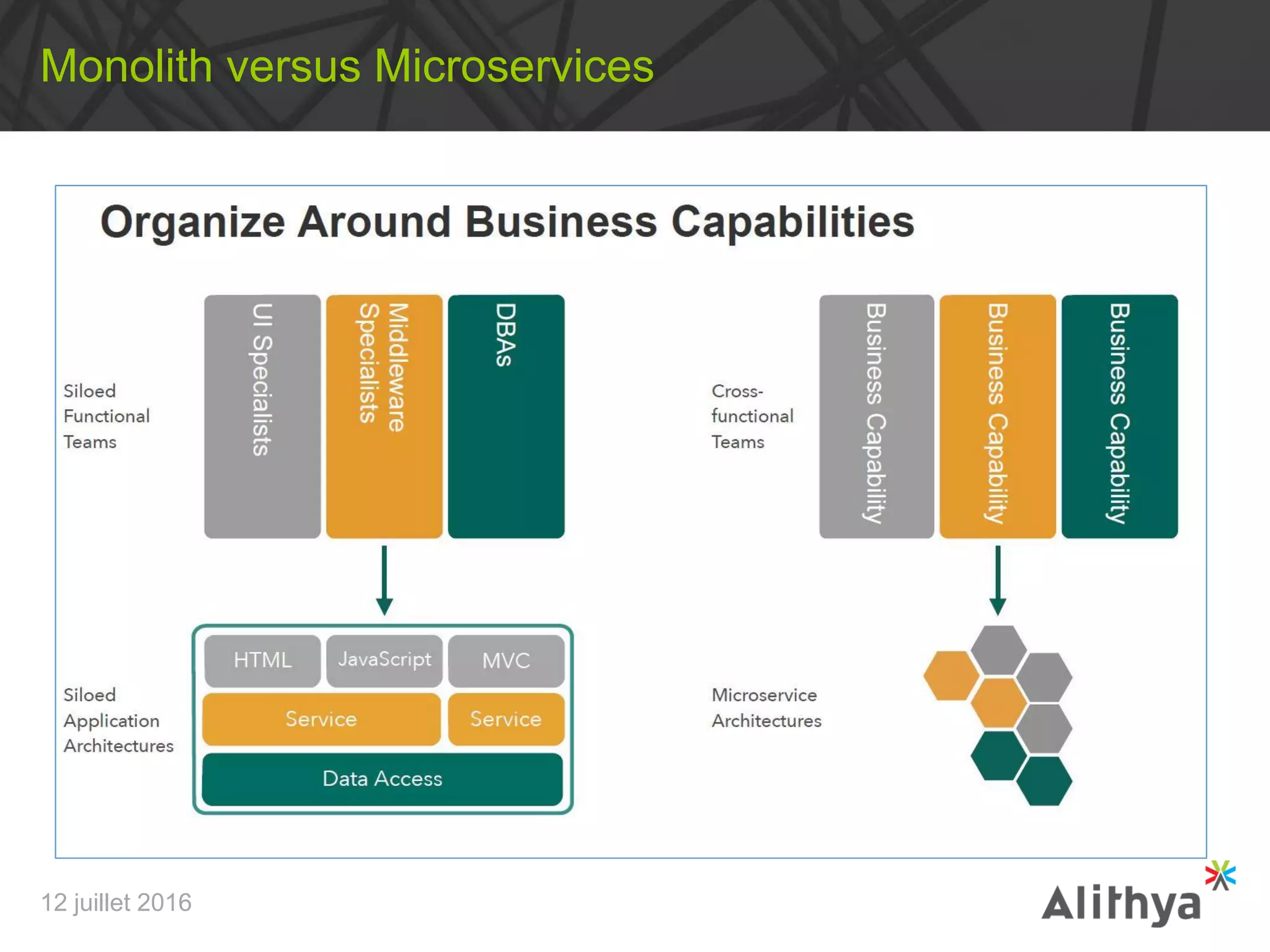 Monolith versus Microservices

Organize Around Business Capabilities

Siloed Functional Teams

UI Specialists

Middleware Specialists

DBAs

Cross-functional Teams

Business Capability

Business Capability

Business Capability

Siloed Application Architectures

HTML

JavaScript

MVC

Service

Service

Data Access

Microservice Architectures

12 juillet 2016

Alithya